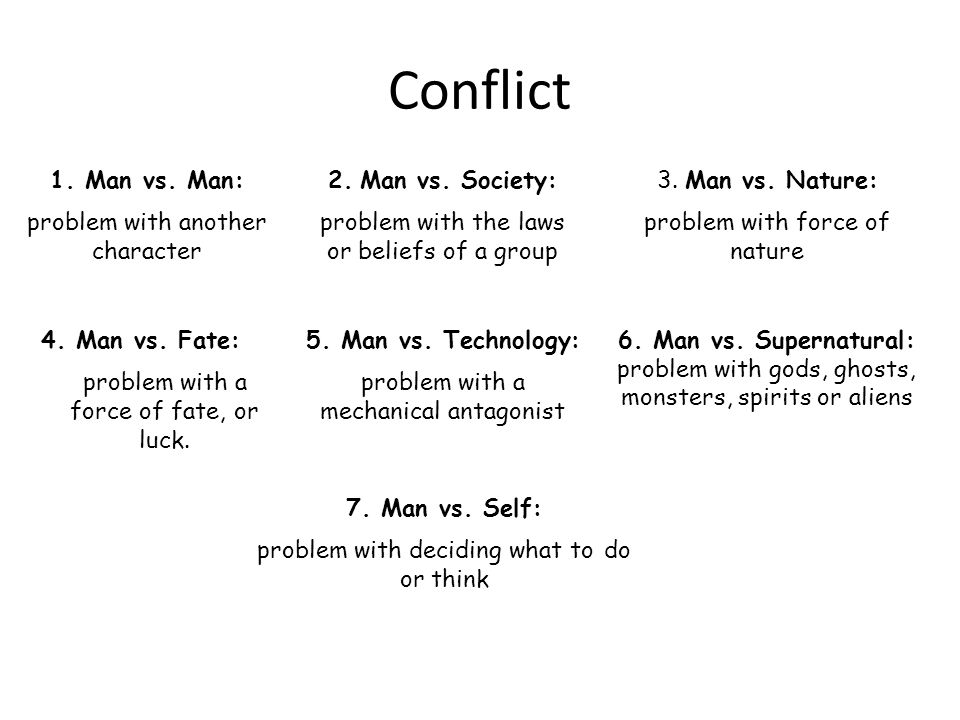 Conflict

1. Man vs. Man:
problem with another character

2. Man vs. Society:
problem with the laws or beliefs of a group

3. Man vs. Nature:
problem with force of nature

4. Man vs. Fate:
problem with a force of fate, or luck.

5. Man vs. Technology:
problem with a mechanical antagonist

6. Man vs. Supernatural:
problem with gods, ghosts, monsters, spirits or aliens

7. Man vs. Self:
problem with deciding what to do or think